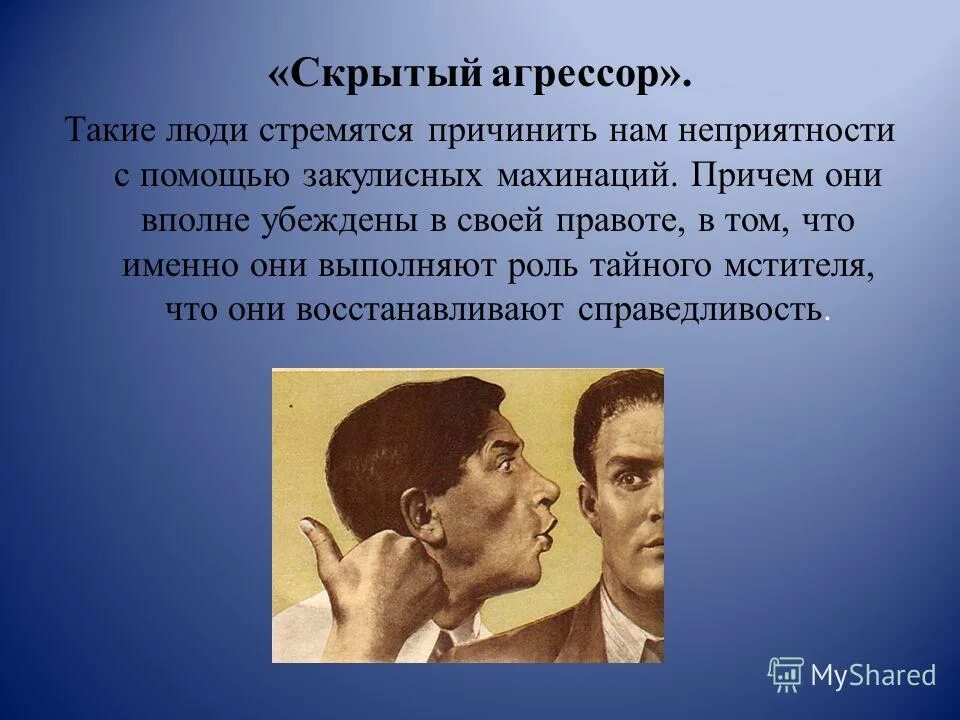 «Скрытый агрессор».

Такие люди стремятся причинить нам неприятности с помощью закулисных махинаций. Причем они вполне убеждены в своей правоте, в том, что именно они выполняют роль тайного мстителя, что они восстанавливают справедливость.

MyShared